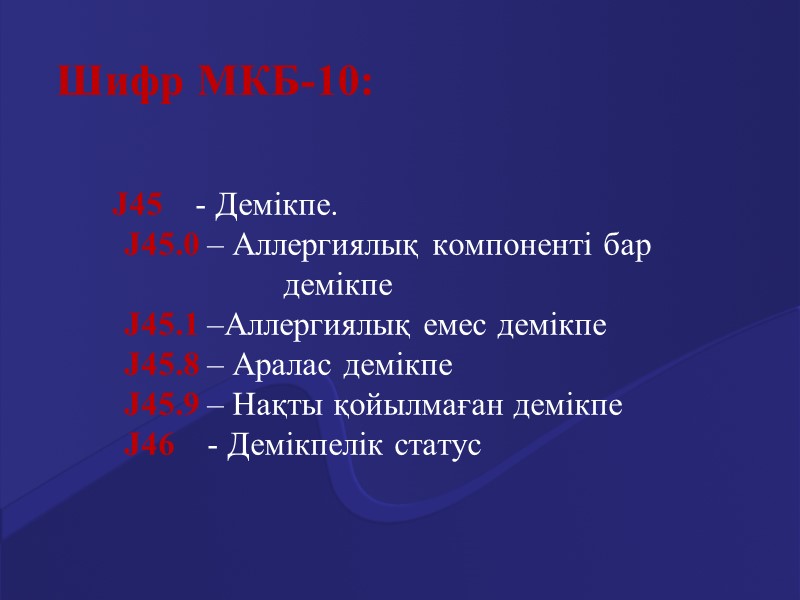 Шифр МКБ-10:

J45 - Демікпе.
J45.0 – Аллергиялық компоненті бар демікпе
J45.1 –Аллергиялық емес демікпе
J45.8 – Аралас демікпе
J45.9 – Нақты қойылмаған демікпе
J46 - Демікпелік статус